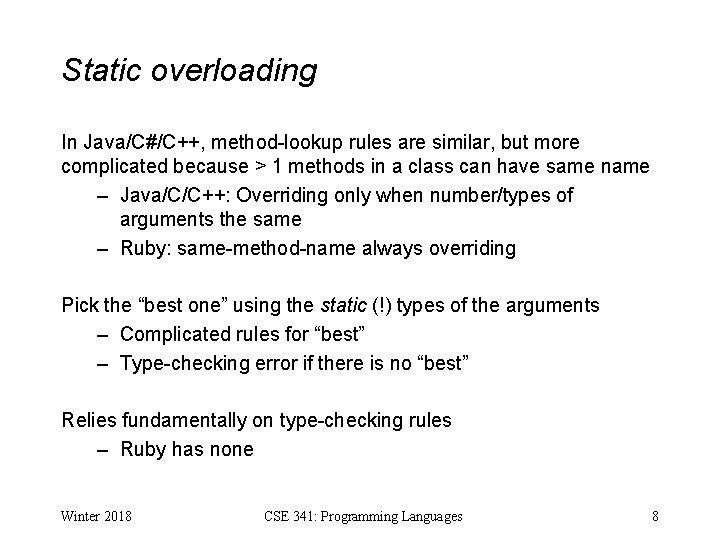 Static overloading

In Java/C#/C++, method-lookup rules are similar, but more complicated because > 1 methods in a class can have same name

– Java/C/C++: Overriding only when number/types of arguments the same
– Ruby: same-method-name always overriding

Pick the “best one” using the static (!) types of the arguments

– Complicated rules for “best”
– Type-checking error if there is no “best”

Relies fundamentally on type-checking rules

– Ruby has none

Winter 2018

CSE 341: Programming Languages

8